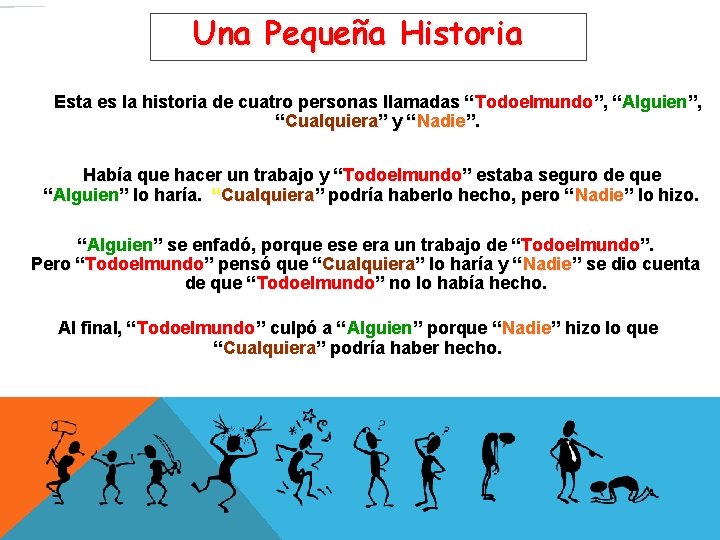 Una Pequeña Historia

Esta es la historia de cuatro personas llamadas “Todoelmundo”, “Alguien”, “Cualquiera” y “Nadie”.

Había que hacer un trabajo y “Todoelmundo” estaba seguro de que “Alguien” lo haría. “Cualquiera” podría haberlo hecho, pero “Nadie” lo hizo.

“Alguien” se enfadó, porque ese era un trabajo de “Todoelmundo”. Pero “Todoelmundo” pensó que “Cualquiera” lo haría y “Nadie” se dio cuenta de que “Todoelmundo” no lo había hecho.

Al final, “Todoelmundo” culpó a “Alguien” porque “Nadie” hizo lo que “Cualquiera” podría haber hecho.